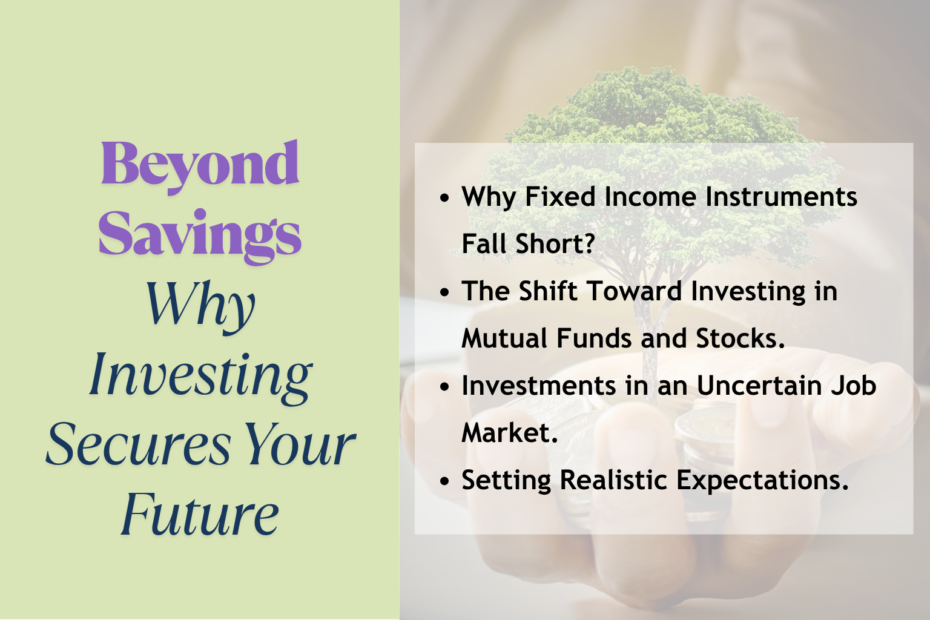 Beyond Savings
Why Investing Secures Your Future

- Why Fixed Income Instruments Fall Short?
- The Shift Toward Investing in Mutual Funds and Stocks.
- Investments in an Uncertain Job Market.
- Setting Realistic Expectations.